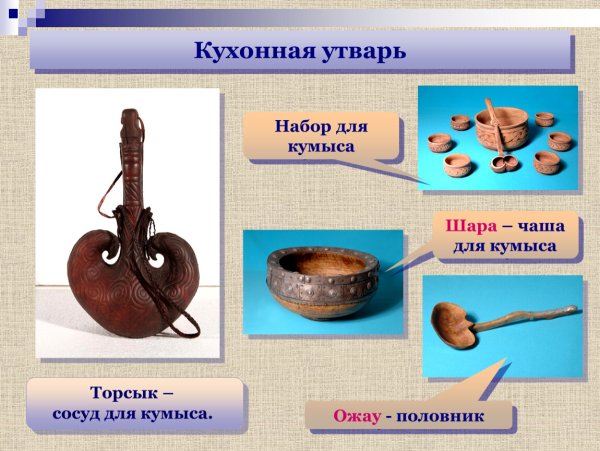 Кухонная утварь

Набор для кумыса

Шара – чаша для кумыса

Торсык – сосуд для кумыса.

Ожау - половник